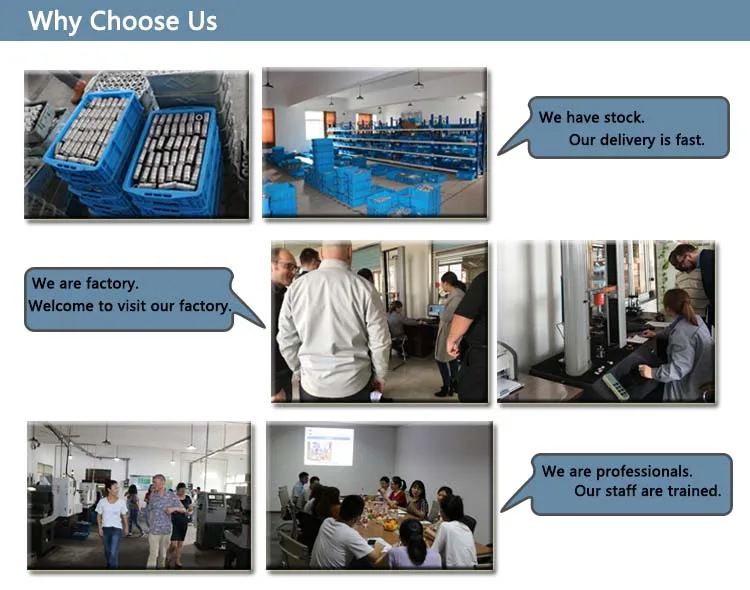 Why Choose Us

We have stock.
Our delivery is fast.

We are factory.
Welcome to visit our factory.

We are professionals.
Our staff are trained.